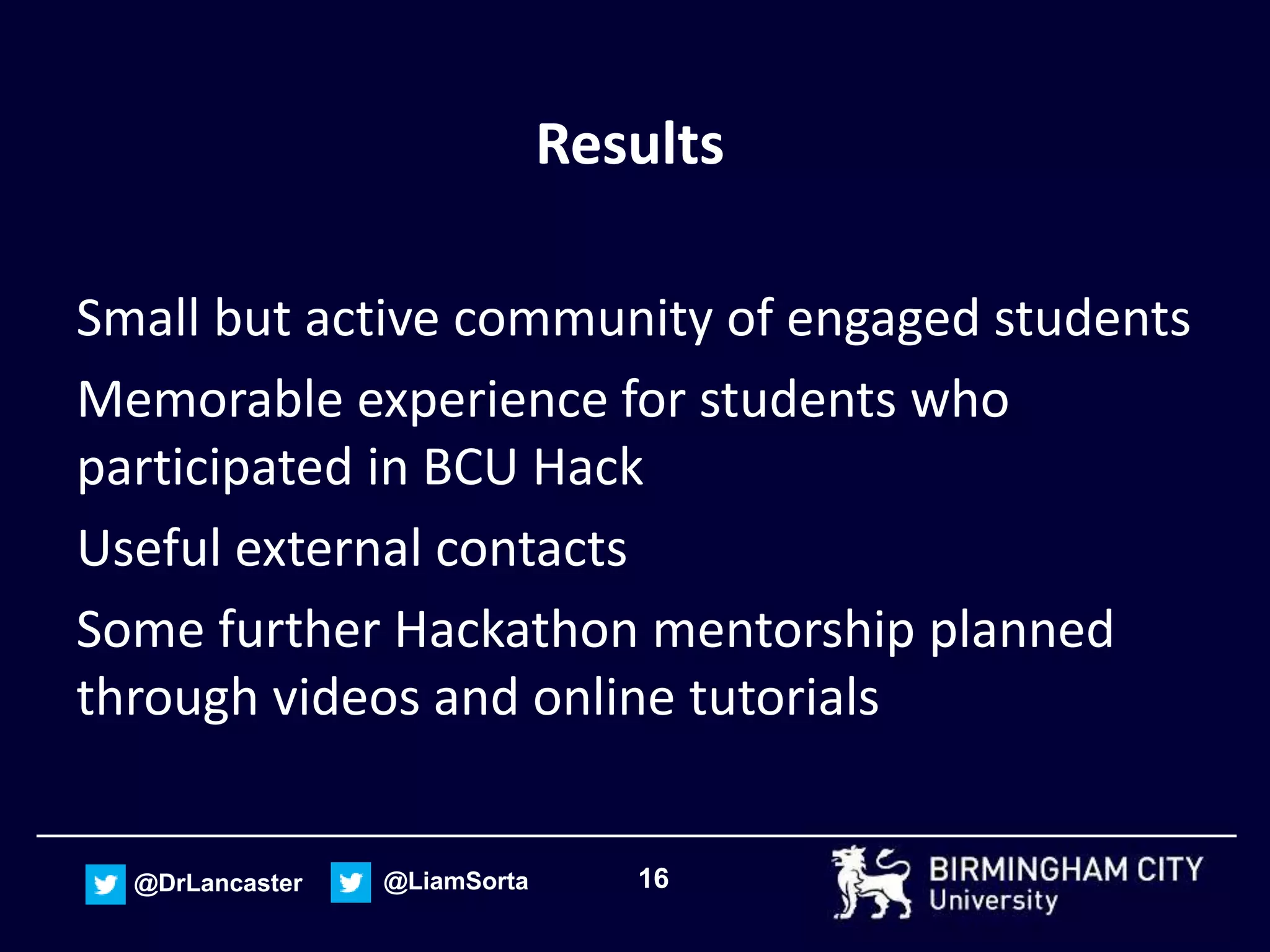 Results

Small but active community of engaged students

Memorable experience for students who participated in BCU Hack

Useful external contacts

Some further Hackathon mentorship planned through videos and online tutorials

@DrLancaster @LiamSorta 16

BIRMINGHAM CITY University